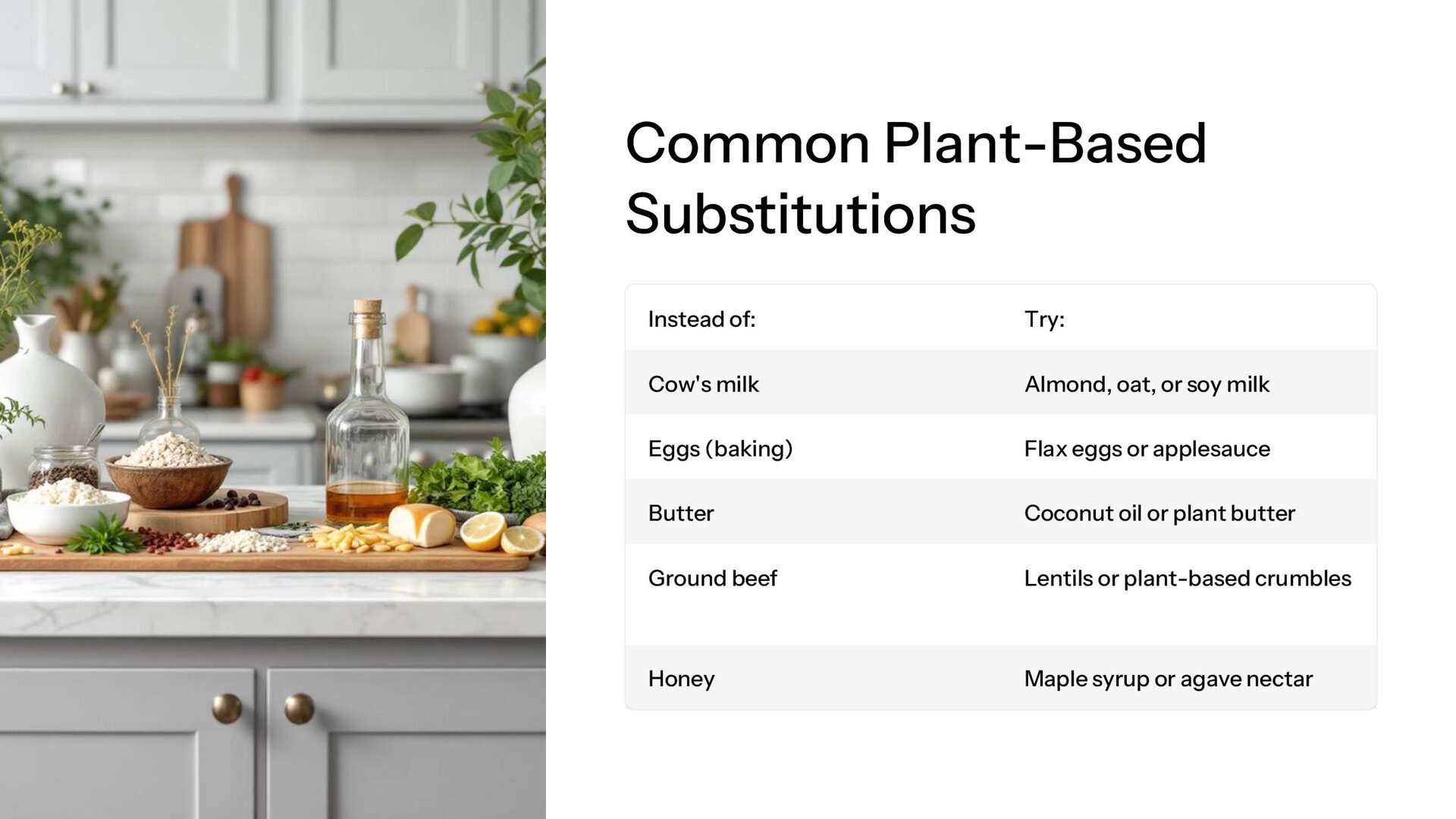 Common Plant-Based Substitutions

| Instead of: | Try: |
|---|---|
| Cow's milk | Almond, oat, or soy milk |
| Eggs (baking) | Flax eggs or applesauce |
| Butter | Coconut oil or plant butter |
| Ground beef | Lentils or plant-based crumbles |
| Honey | Maple syrup or agave nectar |